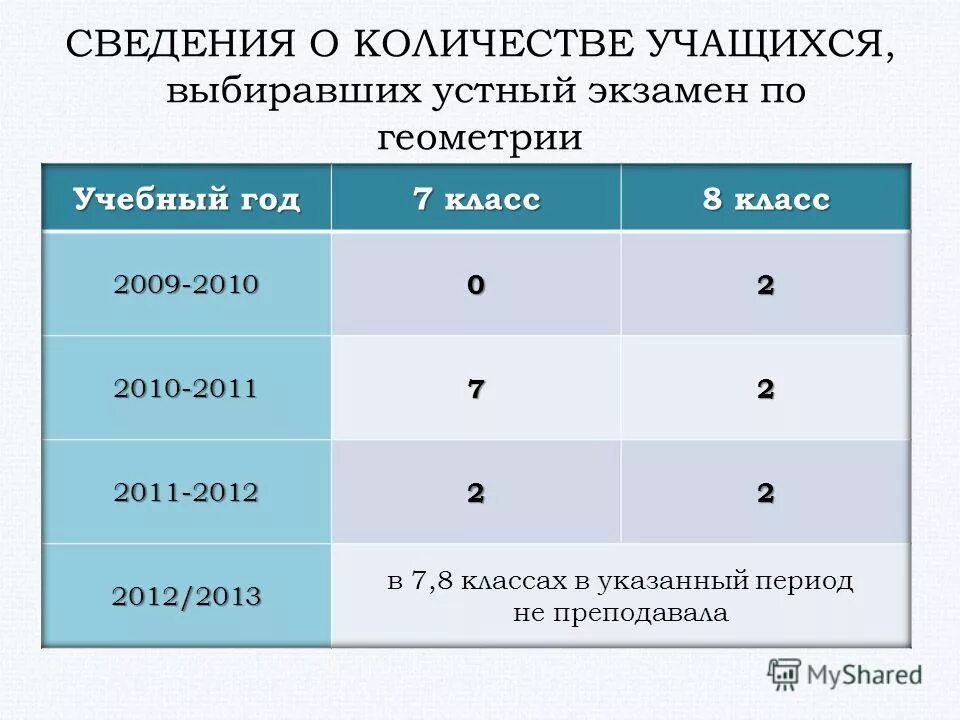 СВЕДЕНИЯ О КОЛИЧЕСТВЕ УЧАЩИХСЯ, выбиравших устный экзамен по геометрии

| Учебный год | 7 класс | 8 класс |
|---|---|---|
| 2009-2010 | 0 | 2 |
| 2010-2011 | 7 | 2 |
| 2011-2012 | 2 | 2 |
| 2012/2013 | в 7,8 классах в указанный период не преподавала | |

MyShared